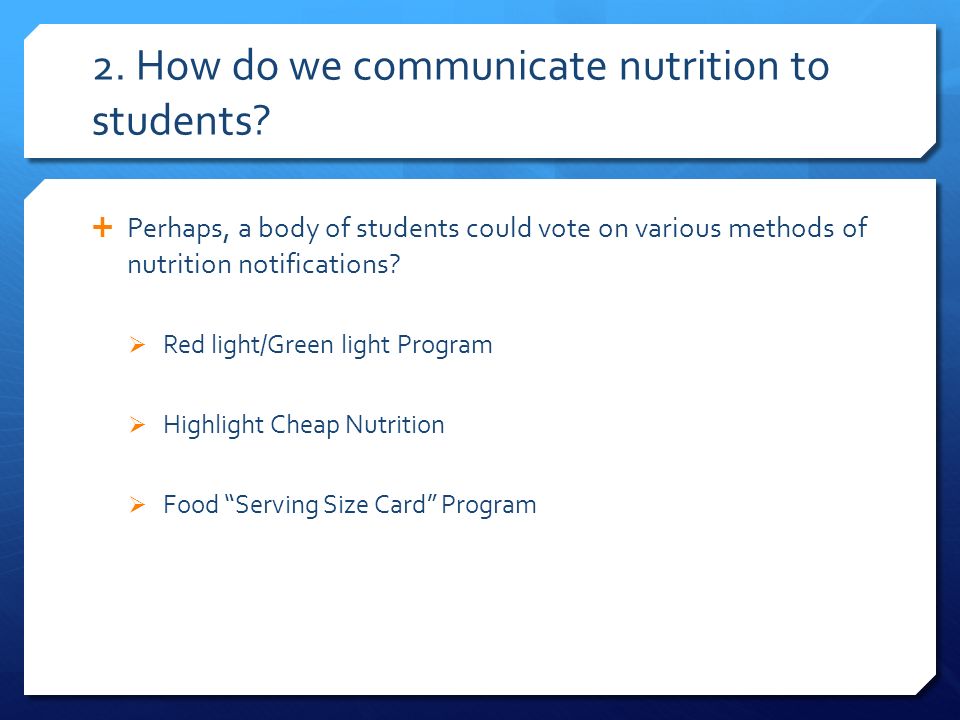 2. How do we communicate nutrition to students?

+ Perhaps, a body of students could vote on various methods of nutrition notifications?

➢ Red light/Green light Program

➢ Highlight Cheap Nutrition

➢ Food “Serving Size Card” Program